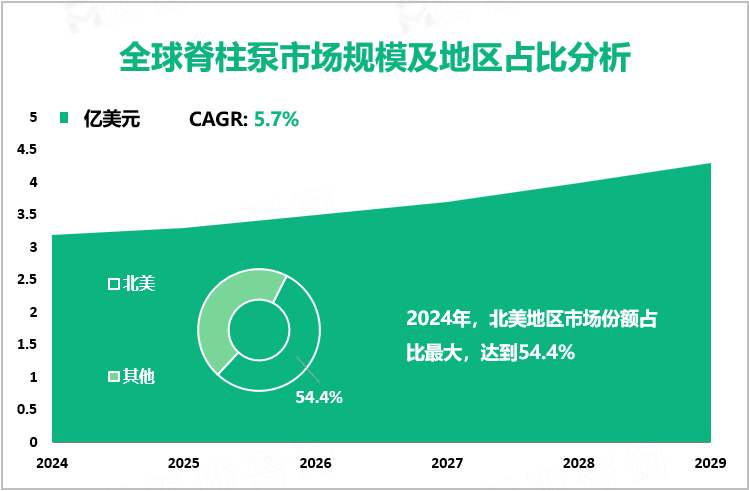 全球脊柱泵市场规模及地区占比分析

亿美元　CAGR: 5.7%

5
4.5
4
3.5
3
2.5
2
1.5
1
0.5
0

北美
其他

54.4%

2024年，北美地区市场份额占比最大，达到54.4%

2024　2025　2026　2027　2028　2029